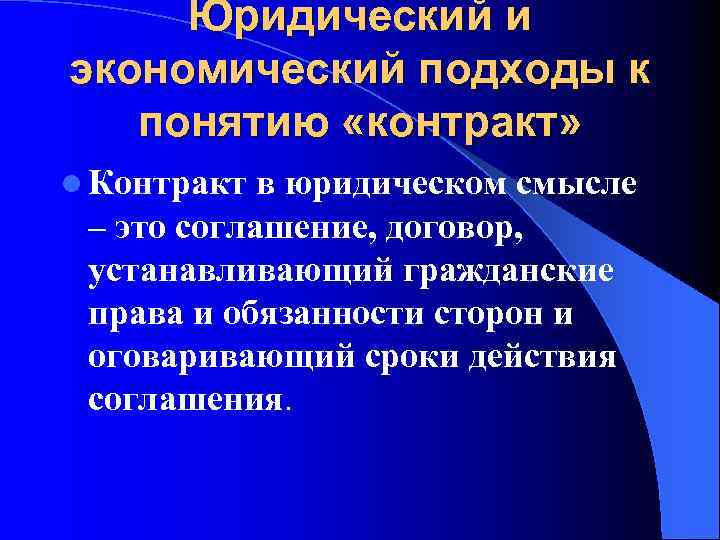 Юридический и экономический подходы к понятию «контракт»

Контракт в юридическом смысле – это соглашение, договор, устанавливающий гражданские права и обязанности сторон и оговаривающий сроки действия соглашения.